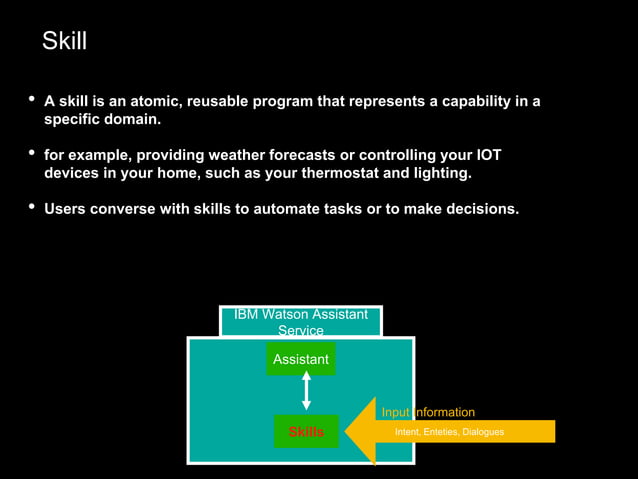 Skill

• A skill is an atomic, reusable program that represents a capability in a specific domain.

• for example, providing weather forecasts or controlling your IOT devices in your home, such as your thermostat and lighting.

• Users converse with skills to automate tasks or to make decisions.

IBM Watson Assistant Service

Assistant

Skills

Input Information

Intent, Enteties, Dialogues